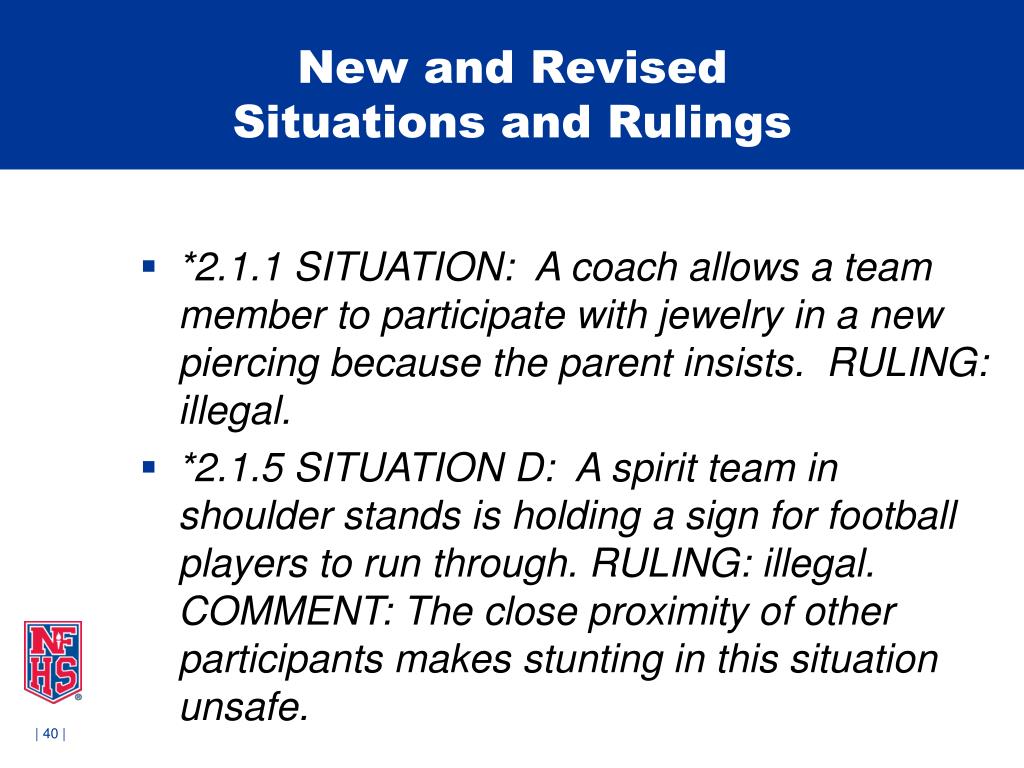 New and Revised
Situations and Rulings

▪ *2.1.1 SITUATION: A coach allows a team member to participate with jewelry in a new piercing because the parent insists. RULING: illegal.

▪ *2.1.5 SITUATION D: A spirit team in shoulder stands is holding a sign for football players to run through. RULING: illegal. COMMENT: The close proximity of other participants makes stunting in this situation unsafe.

NFHS

| 40 |